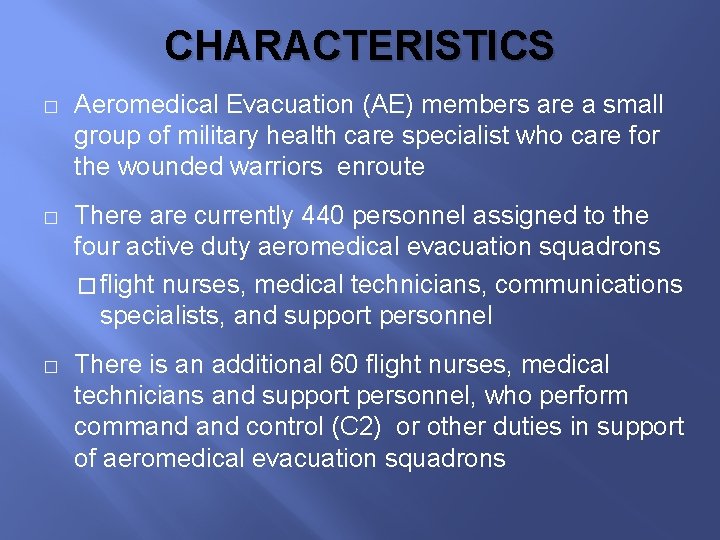 CHARACTERISTICS

□ Aeromedical Evacuation (AE) members are a small group of military health care specialist who care for the wounded warriors enroute

□ There are currently 440 personnel assigned to the four active duty aeromedical evacuation squadrons

□ flight nurses, medical technicians, communications specialists, and support personnel

□ There is an additional 60 flight nurses, medical technicians and support personnel, who perform command and control (C2) or other duties in support of aeromedical evacuation squadrons